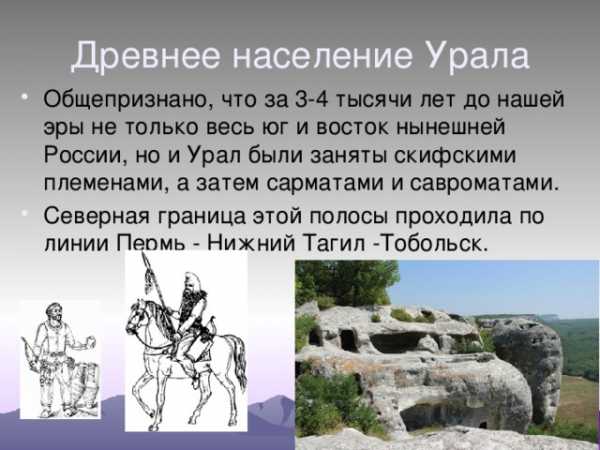 Древнее население Урала

• Общепризнано, что за 3-4 тысячи лет до нашей эры не только весь юг и восток нынешней России, но и Урал были заняты скифскими племенами, а затем сарматами и савроматами.

• Северная граница этой полосы проходила по линии Пермь - Нижний Тагил -Тобольск.